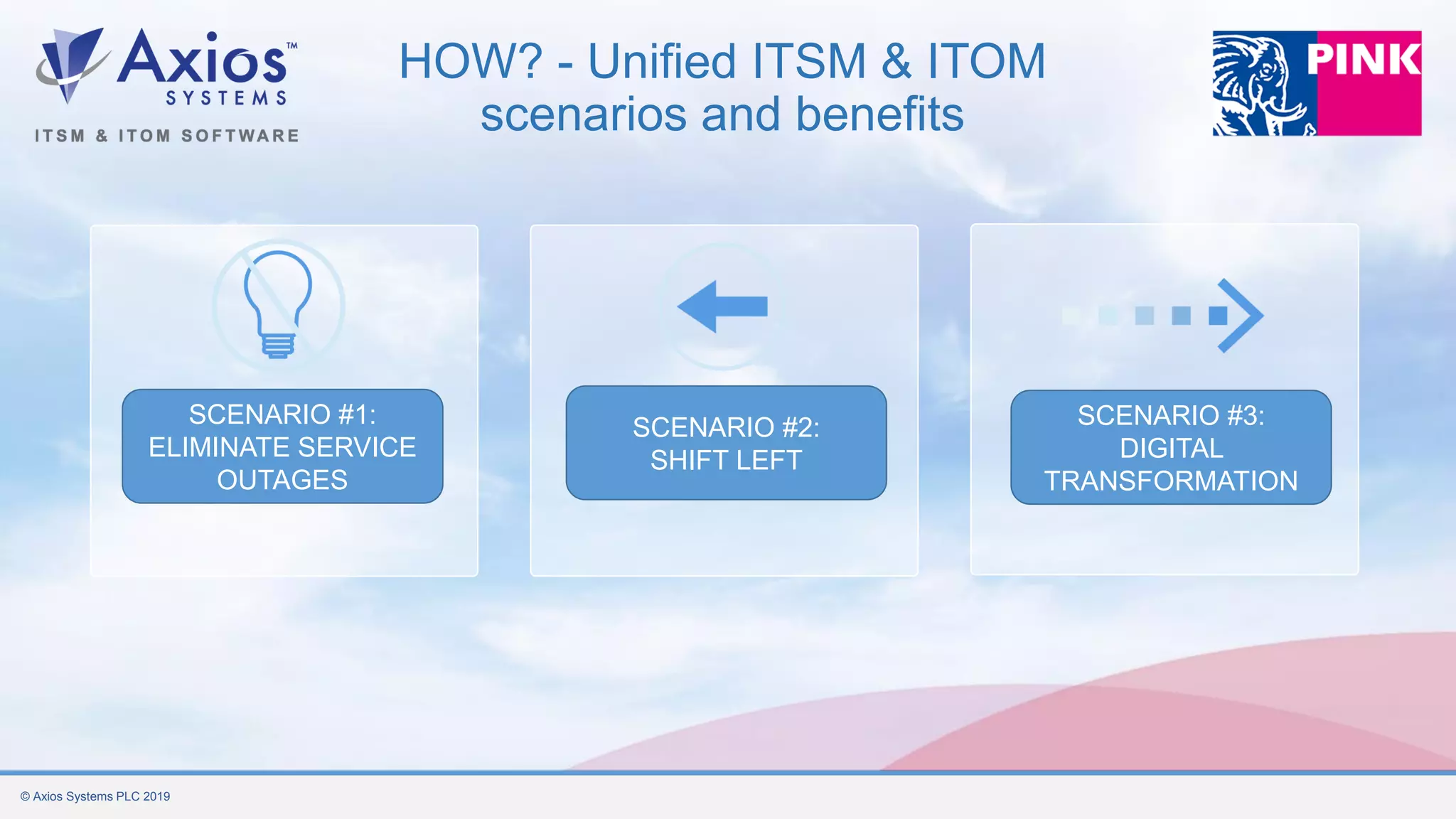 Axios™
SYSTEMS
ITSM & ITOM SOFTWARE

HOW? - Unified ITSM & ITOM scenarios and benefits

PINK

SCENARIO #1: ELIMINATE SERVICE OUTAGES

SCENARIO #2: SHIFT LEFT

SCENARIO #3: DIGITAL TRANSFORMATION

© Axios Systems PLC 2019